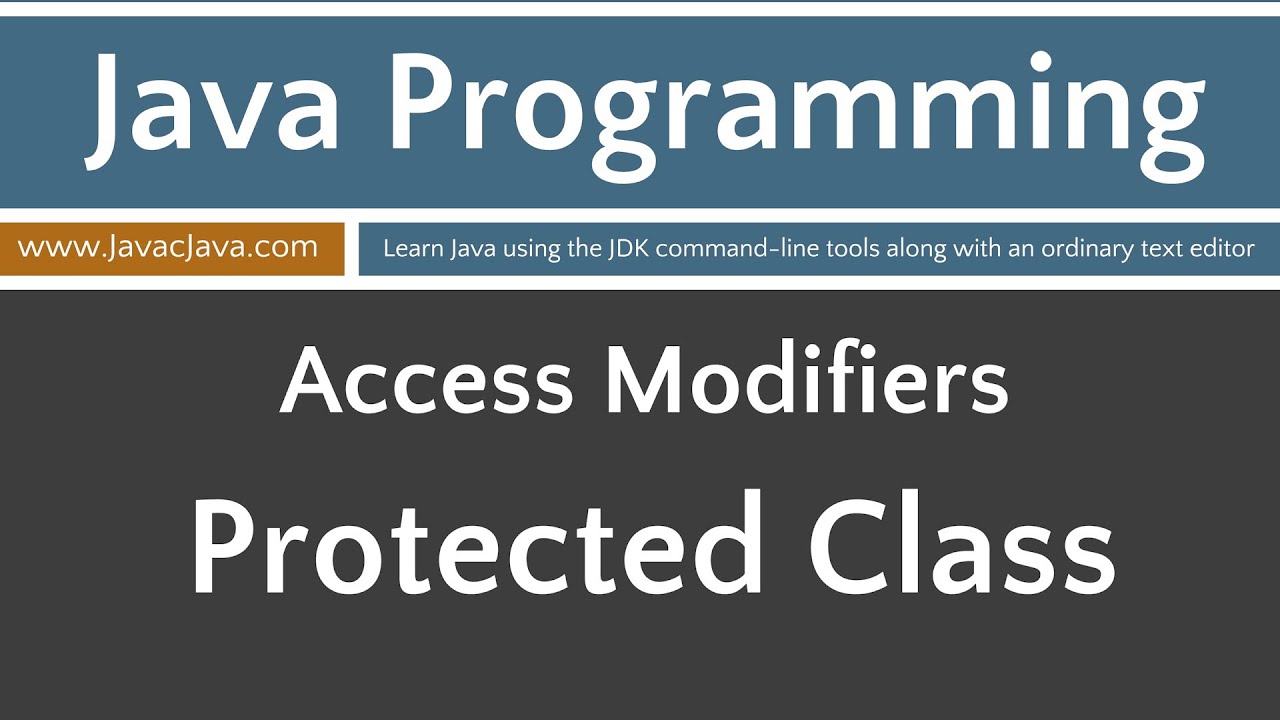 Java Programming

www.JavacJava.com

Learn Java using the JDK command-line tools along with an ordinary text editor

Access Modifiers

Protected Class